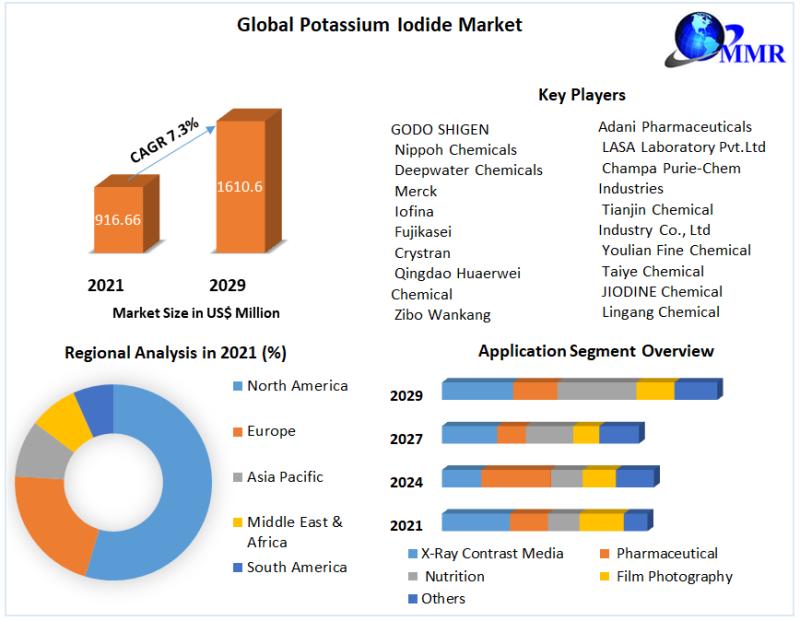 Global Potassium Iodide Market

MMR

CAGR 7.3%

916.66

1610.6

2021

2029

Market Size in US$ Million

Key Players

GODO SHIGEN
Nippoh Chemicals
Deepwater Chemicals
Merck
Iofina
Fujikasei
Crystran
Qingdao Huaerwei Chemical
Zibo Wankang

Adani Pharmaceuticals
LASA Laboratory Pvt.Ltd
Champa Purie-Chem Industries
Tianjin Chemical Industry Co., Ltd
Youlian Fine Chemical
Taiye Chemical
JIODINE Chemical
Lingang Chemical

Regional Analysis in 2021 (%)

North America
Europe
Asia Pacific
Middle East & Africa
South America

Application Segment Overview

2029
2027
2024
2021

X-Ray Contrast Media
Pharmaceutical
Nutrition
Film Photography
Others